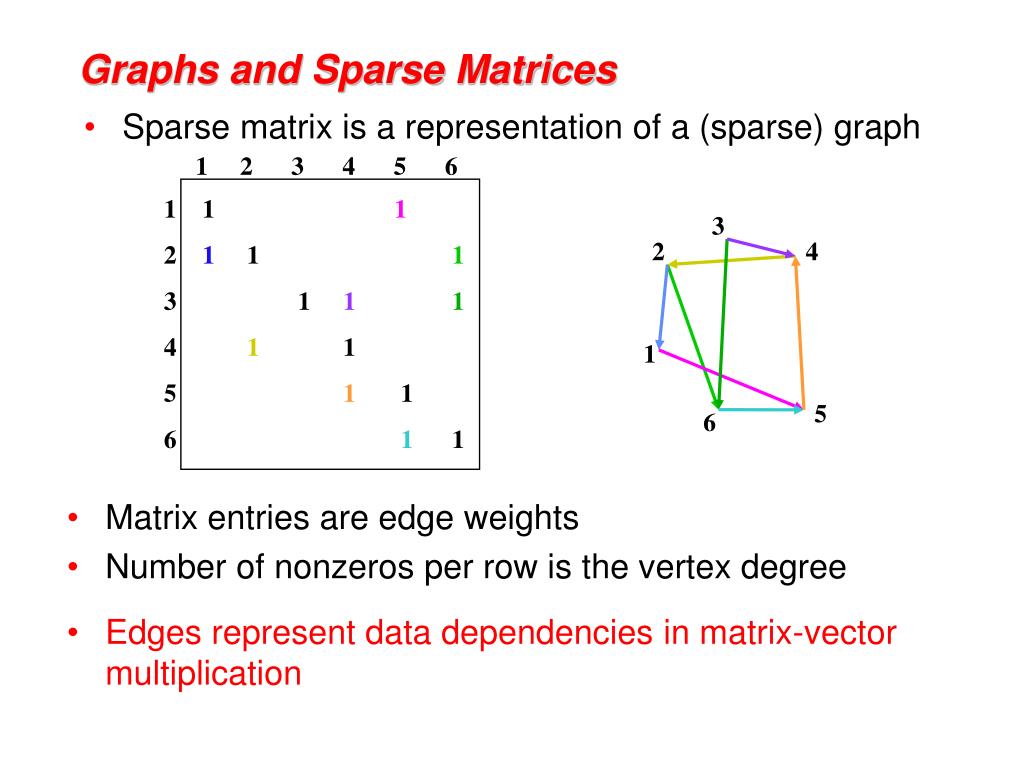 Graphs and Sparse Matrices

• Sparse matrix is a representation of a (sparse) graph

| | 1 | 2 | 3 | 4 | 5 | 6 |
|---|---|---|---|---|---|---|
| 1 | 1 | | | | 1 | |
| 2 | 1 | 1 | | | | 1 |
| 3 | | | 1 | 1 | | 1 |
| 4 | | 1 | | 1 | | |
| 5 | | | | 1 | 1 | |
| 6 | | | | | 1 | 1 |

3
2
4
1
6
5

• Matrix entries are edge weights
• Number of nonzeros per row is the vertex degree
• Edges represent data dependencies in matrix-vector multiplication